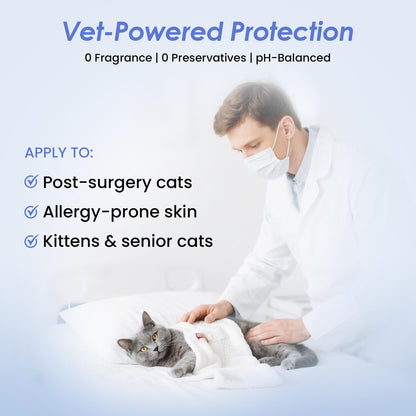 Vet-Powered Protection

0 Fragrance | 0 Preservatives | pH-Balanced

APPLY TO:

Post-surgery cats

Allergy-prone skin

Kittens & senior cats